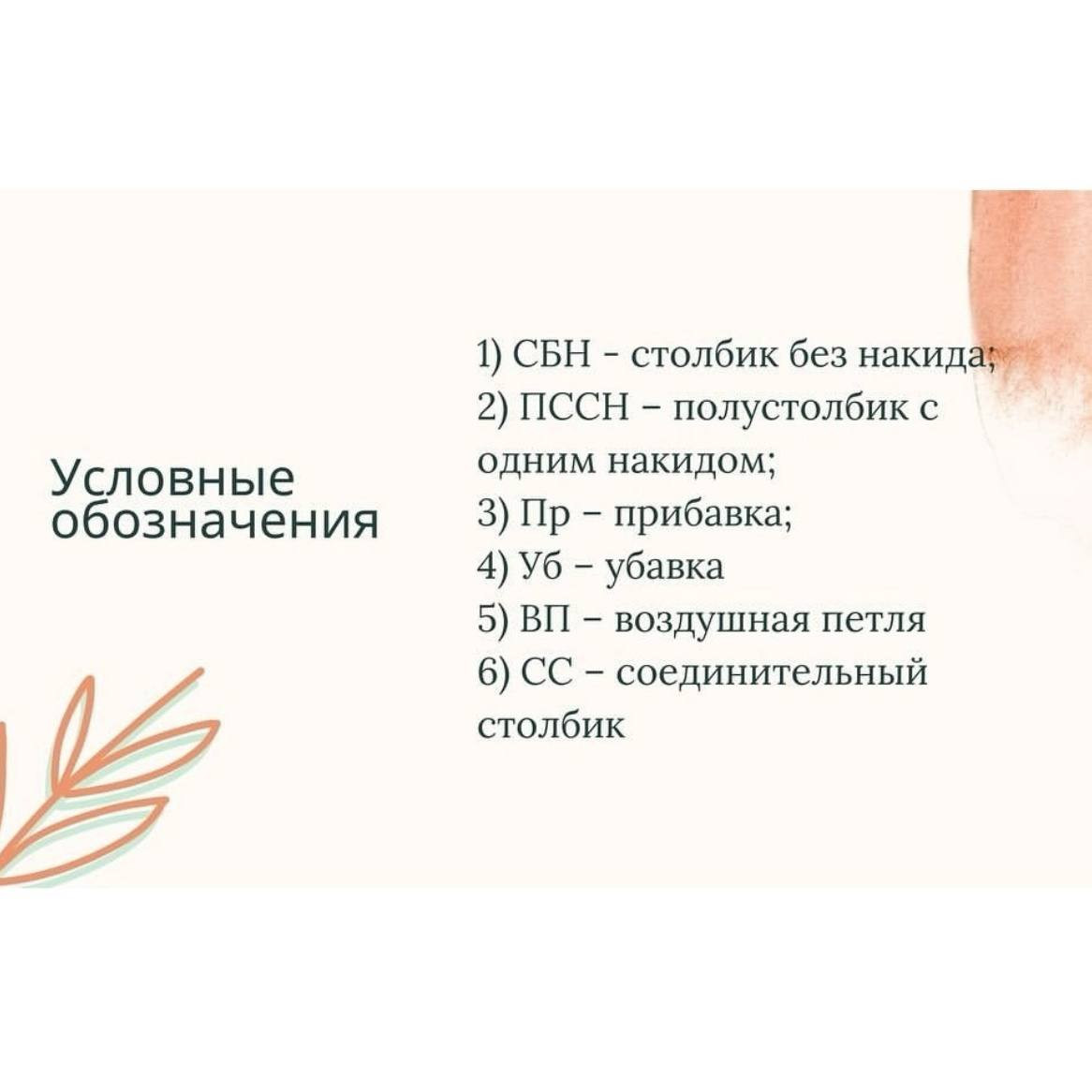 Условные обозначения

1) СБН - столбик без накида;
2) ПССН – полустолбик с одним накидом;
3) Пр – прибавка;
4) Уб – убавка
5) ВП – воздушная петля
6) СС – соединительный столбик